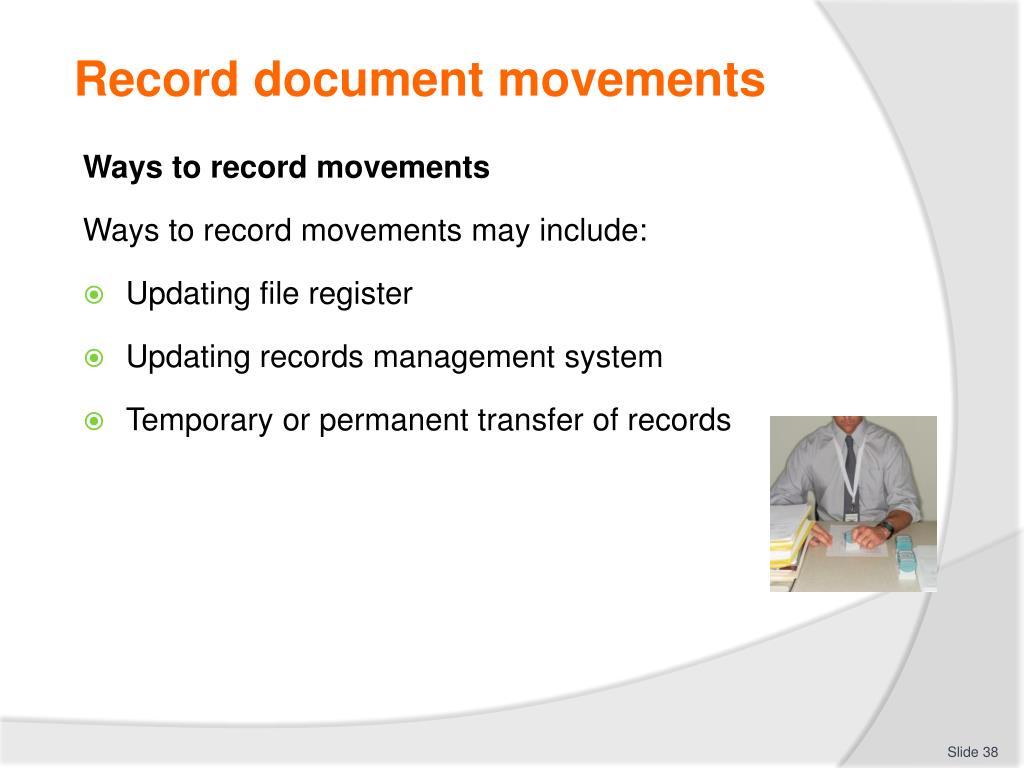 Record document movements

Ways to record movements

Ways to record movements may include:

Updating file register

Updating records management system

Temporary or permanent transfer of records

Slide 38